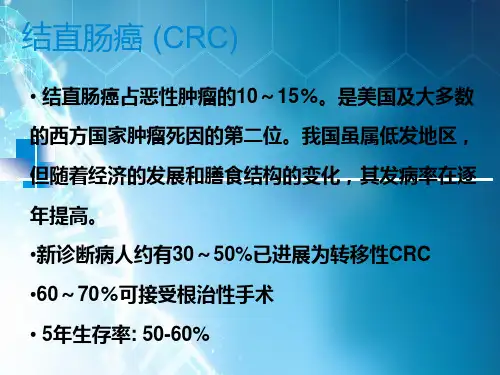 结直肠癌 (CRC)

• 结直肠癌占恶性肿瘤的10～15%。是美国及大多数的西方国家肿瘤死因的第二位。我国虽属低发地区，但随着经济的发展和膳食结构的变化，其发病率在逐年提高。

•新诊断病人约有30～50%已进展为转移性CRC

•60～70%可接受根治性手术

• 5年生存率: 50-60%